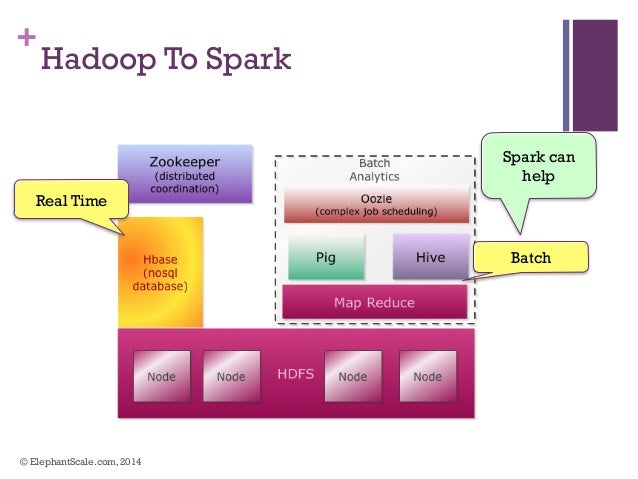 +
Hadoop To Spark

Zookeeper
(distributed coordination)

Real Time

Hbase
(nosql database)

Batch
Analytics

Oozie
(complex job scheduling)

Pig

Hive

Map Reduce

Spark can help

Batch

Node

Node

HDFS

Node

Node

© ElephantScale.com, 2014